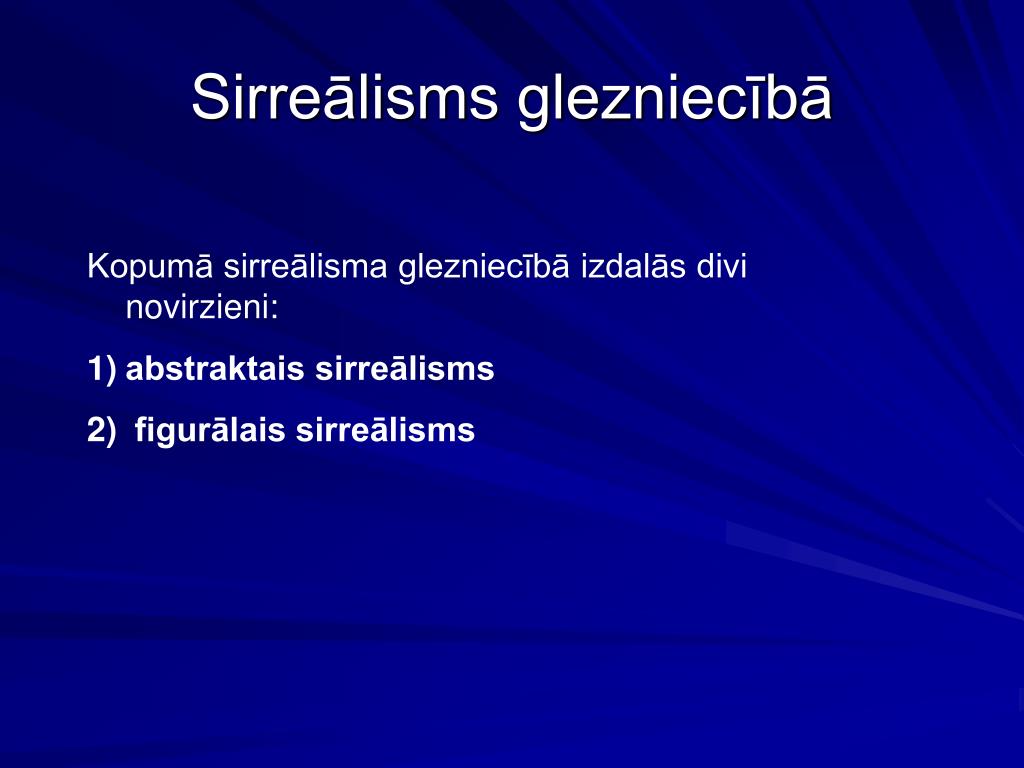 Sirreālisms glezniecībā

Kopumā sirreālisma glezniecībā izdalās divi novirzieni:

1) abstraktais sirreālisms

2) figurālais sirreālisms